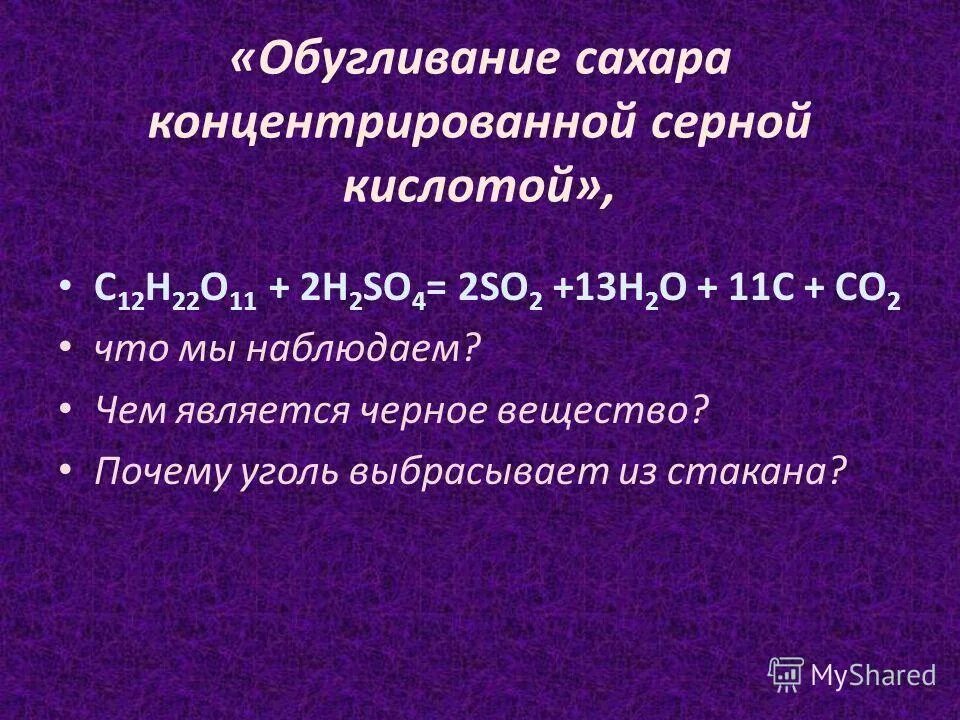 «Обугливание сахара концентрированной серной кислотой»,

• $C_{12}H_{22}O_{11} + 2H_2SO_4 = 2SO_2 + 13H_2O + 11C + CO_2$
• что мы наблюдаем?
• Чем является черное вещество?
• Почему уголь выбрасывает из стакана?

MyShared